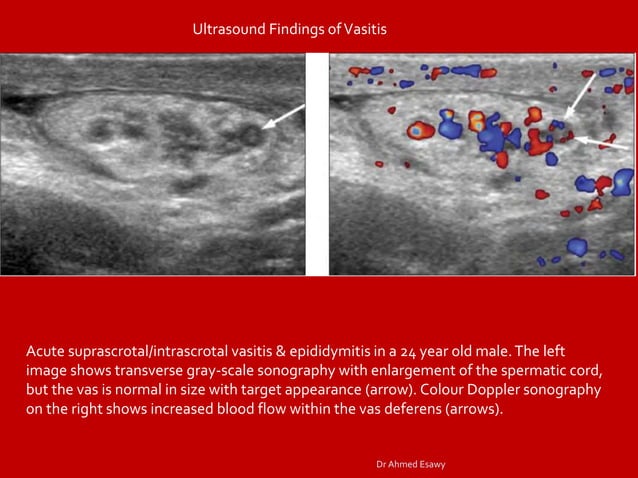 Ultrasound Findings of Vasitis

Acute suprascrotal/intrascrotal vasitis & epididymitis in a 24 year old male. The left image shows transverse gray-scale sonography with enlargement of the spermatic cord, but the vas is normal in size with target appearance (arrow). Colour Doppler sonography on the right shows increased blood flow within the vas deferens (arrows).

Dr Ahmed Esawy